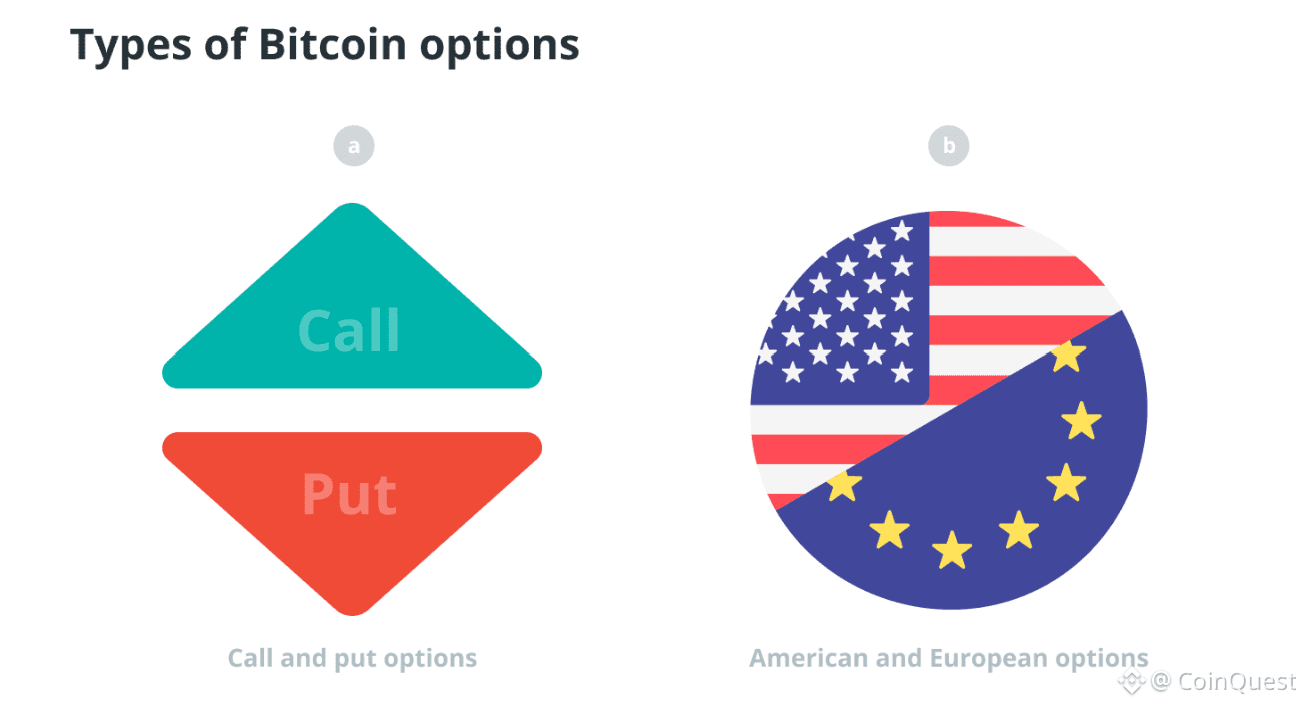 Types of Bitcoin options

a

Call

Put

Call and put options

b

American and European options

@ CoinQuest